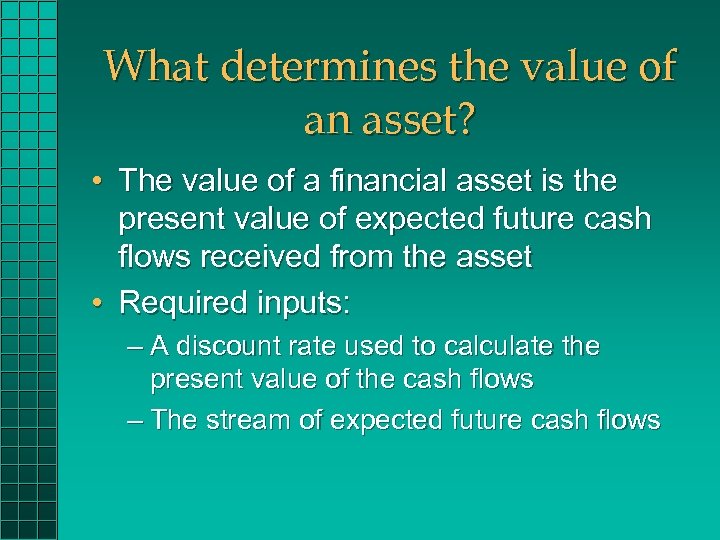 What determines the value of an asset?

• The value of a financial asset is the present value of expected future cash flows received from the asset
• Required inputs:
– A discount rate used to calculate the present value of the cash flows
– The stream of expected future cash flows